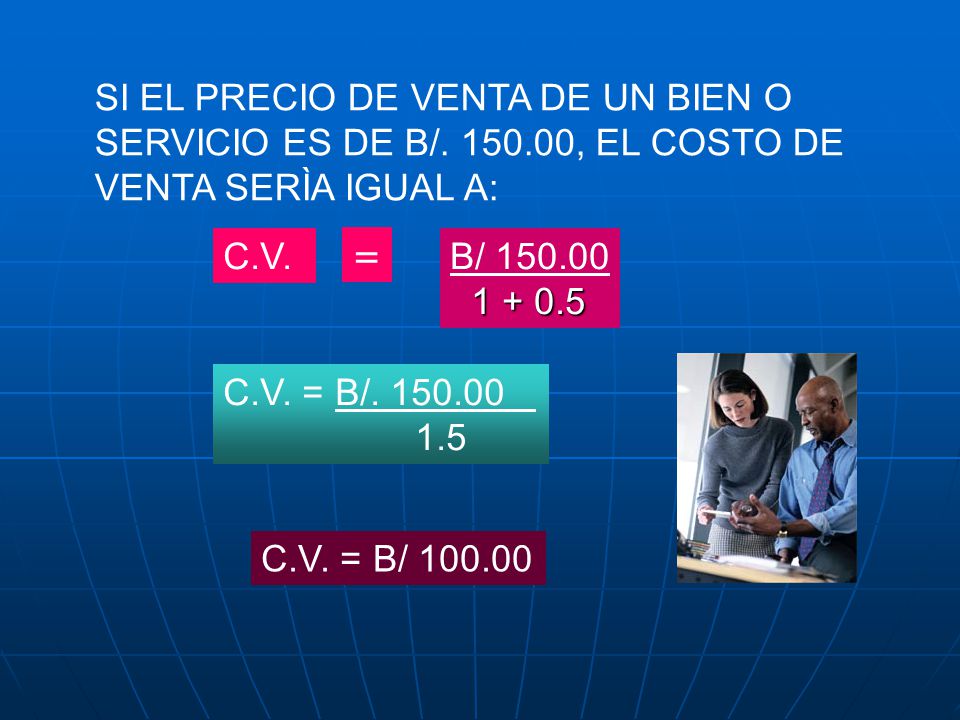 SI EL PRECIO DE VENTA DE UN BIEN O SERVICIO ES DE B/. 150.00, EL COSTO DE VENTA SERÌA IGUAL A:

C.V. = $\frac{\text{B/ 150.00}}{1 + 0.5}$

C.V. = $\frac{\text{B/. 150.00}}{1.5}$

C.V. = B/ 100.00